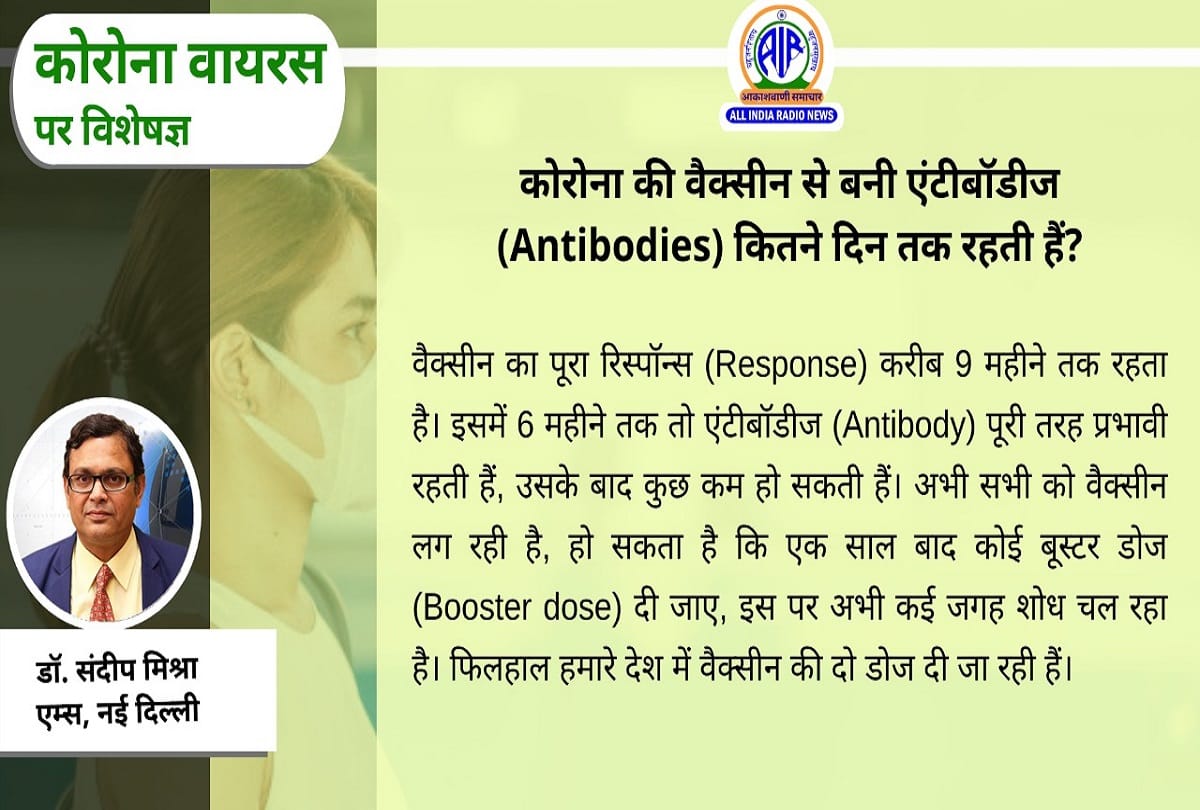 कोरोना वायरस
पर विशेषज्ञ

AIR
आकाशवाणी समाचार
ALL INDIA RADIO NEWS

कोरोना की वैक्सीन से बनी एंटीबॉडीज (Antibodies) कितने दिन तक रहती हैं?

वैक्सीन का पूरा रिस्पॉन्स (Response) करीब 9 महीने तक रहता है। इसमें 6 महीने तक तो एंटीबॉडीज (Antibody) पूरी तरह प्रभावी रहती हैं, उसके बाद कुछ कम हो सकती हैं। अभी सभी को वैक्सीन लग रही है, हो सकता है कि एक साल बाद कोई बूस्टर डोज (Booster dose) दी जाए, इस पर अभी कई जगह शोध चल रहा है। फिलहाल हमारे देश में वैक्सीन की दो डोज दी जा रही हैं।

डॉ. संदीप मिश्रा
एम्स, नई दिल्ली